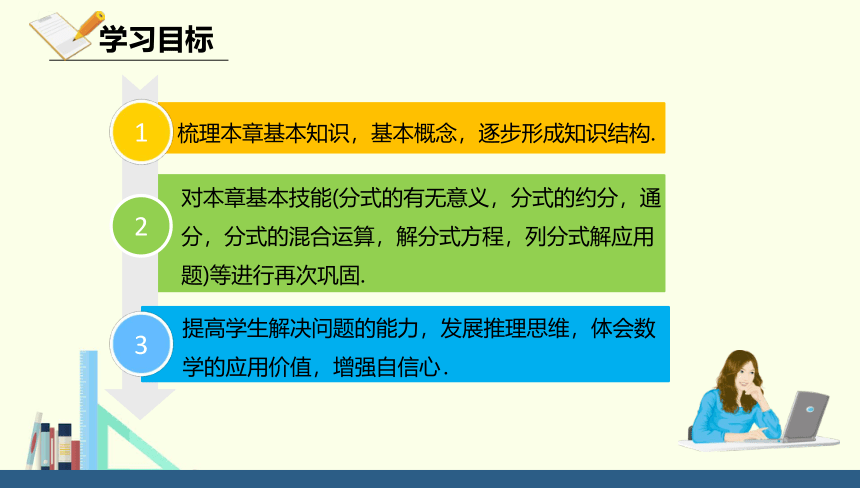 学习目标

1 梳理本章基本知识，基本概念，逐步形成知识结构.

2 对本章基本技能(分式的有无意义，分式的约分，通分，分式的混合运算，解分式方程，列分式解应用题)等进行再次巩固.

3 提高学生解决问题的能力，发展推理思维，体会数学的应用价值，增强自信心.